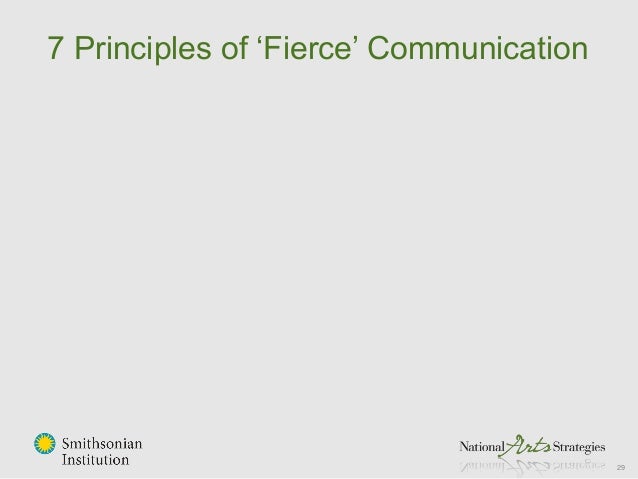 7 Principles of ‘Fierce’ Communication

Smithsonian Institution

National Arts Strategies

29